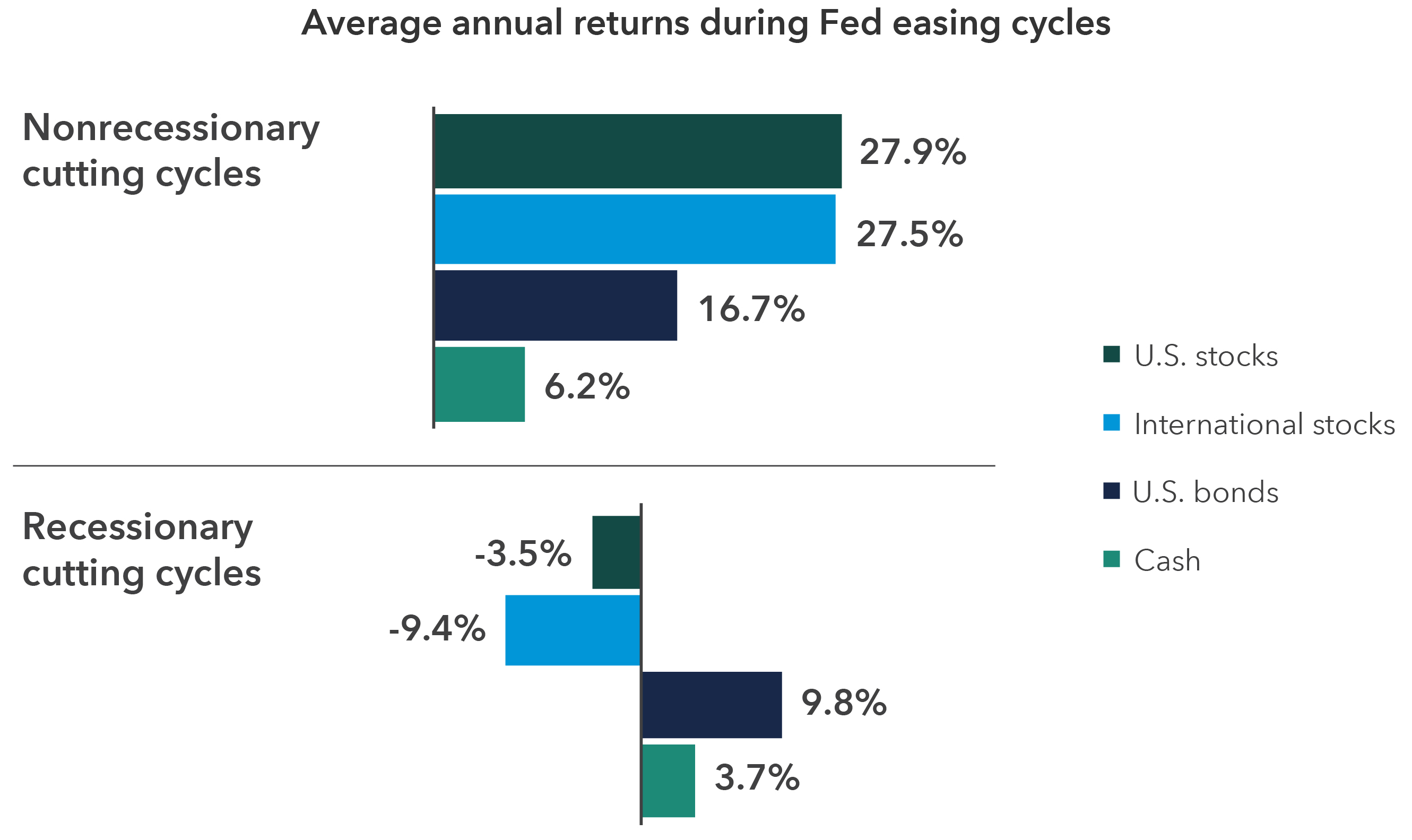 Average annual returns during Fed easing cycles

Nonrecessionary cutting cycles

27.9%

27.5%

16.7%

6.2%

Recessionary cutting cycles

-3.5%

-9.4%

9.8%

3.7%

U.S. stocks

International stocks

U.S. bonds

Cash